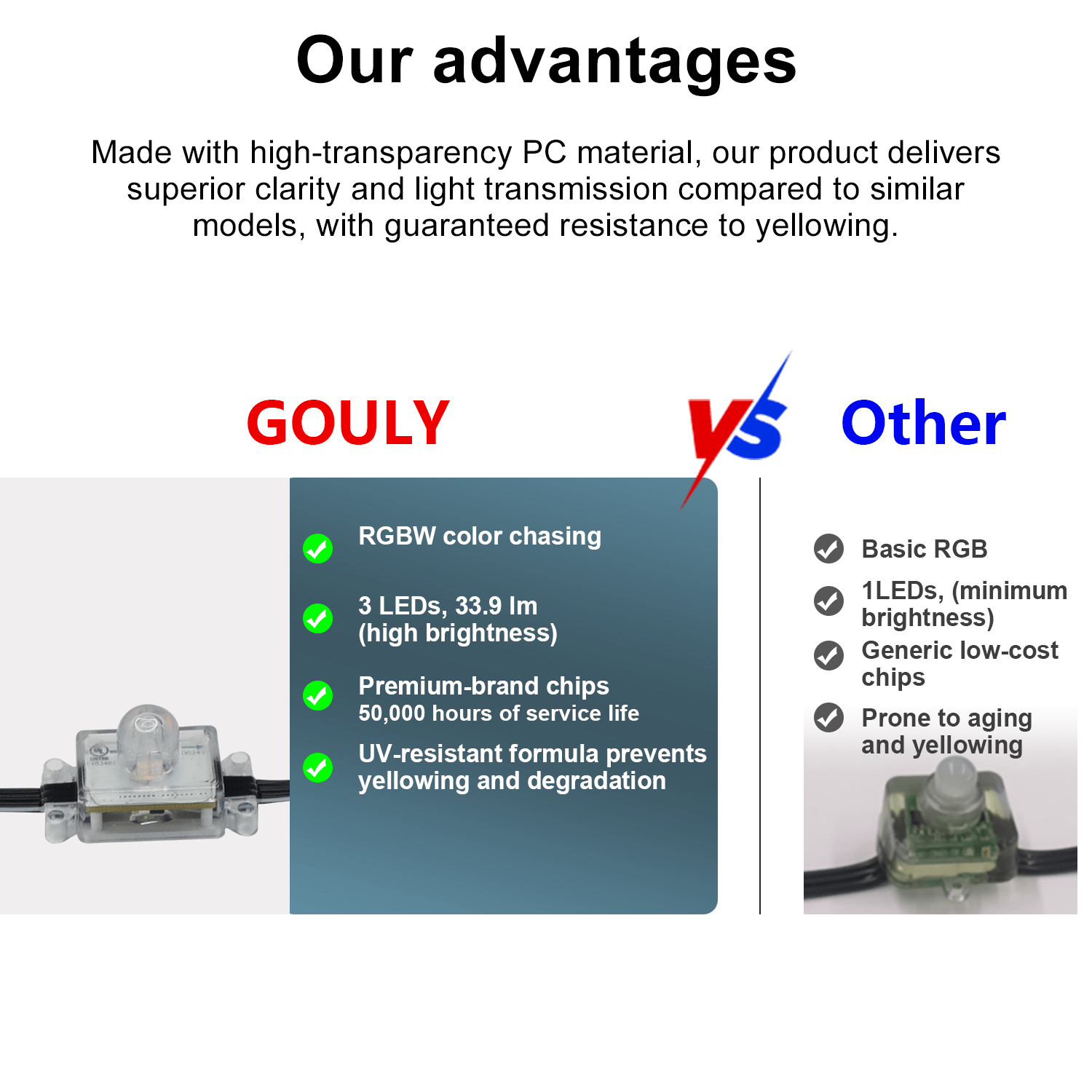 Our advantages

Made with high-transparency PC material, our product delivers superior clarity and light transmission compared to similar models, with guaranteed resistance to yellowing.

GOULY

VS

Other

RGBW color chasing

3 LEDs, 33.9 lm
(high brightness)

Premium-brand chips
50,000 hours of service life

UV-resistant formula prevents yellowing and degradation

Basic RGB

1LEDs, (minimum brightness)

Generic low-cost chips

Prone to aging and yellowing